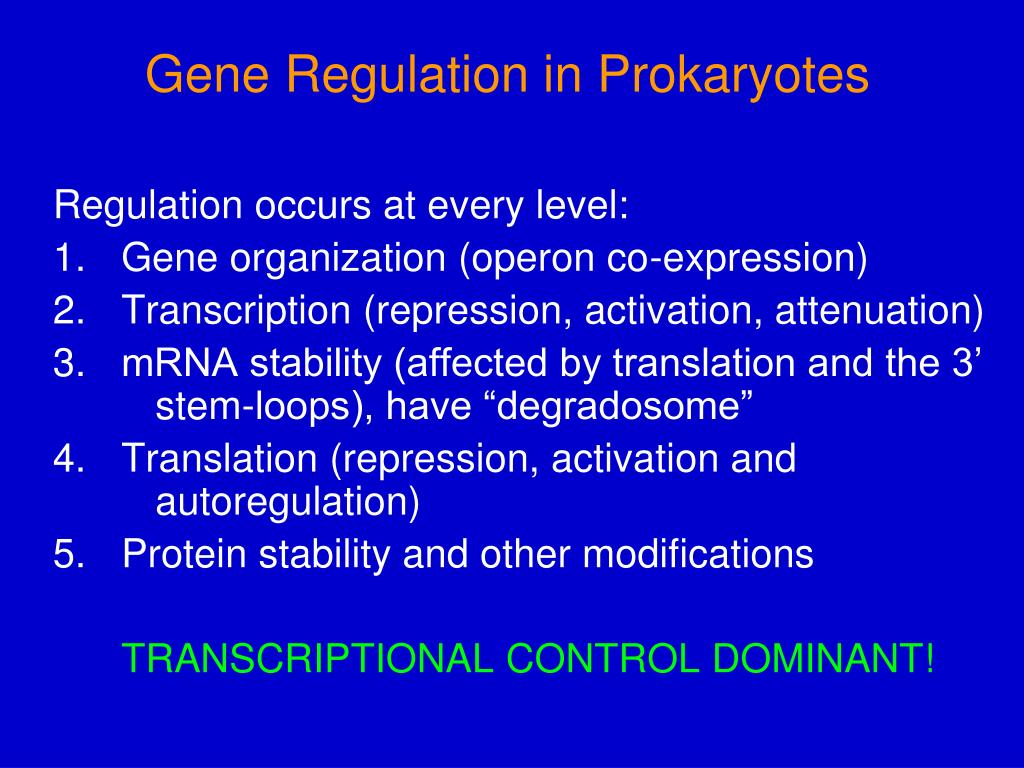 Gene Regulation in Prokaryotes

Regulation occurs at every level:
1. Gene organization (operon co-expression)
2. Transcription (repression, activation, attenuation)
3. mRNA stability (affected by translation and the 3’ stem-loops), have “degradosome”
4. Translation (repression, activation and autoregulation)
5. Protein stability and other modifications

TRANSCRIPTIONAL CONTROL DOMINANT!